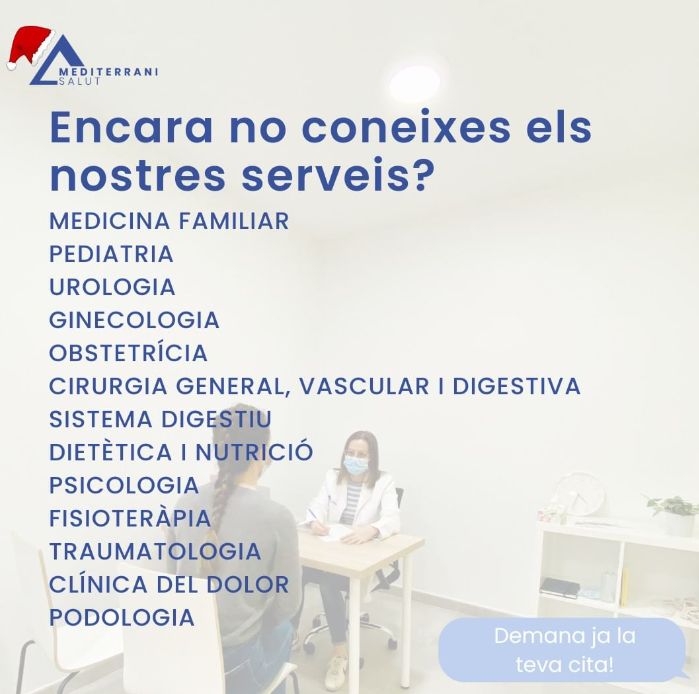 MEDITERRANI SALUT

Encara no coneixes els nostres serveis?

MEDICINA FAMILIAR
PEDIATRIA
UROLOGIA
GINECOLOGIA
OBSTETRÍCIA
CIRURGIA GENERAL, VASCULAR I DIGESTIVA
SISTEMA DIGESTIU
DIETÈTICA I NUTRICIÓ
PSICOLOGIA
FISIOTERÀPIA
TRAUMATOLOGIA
CLÍNICA DEL DOLOR
PODOLOGIA

Demana ja la teva cita!